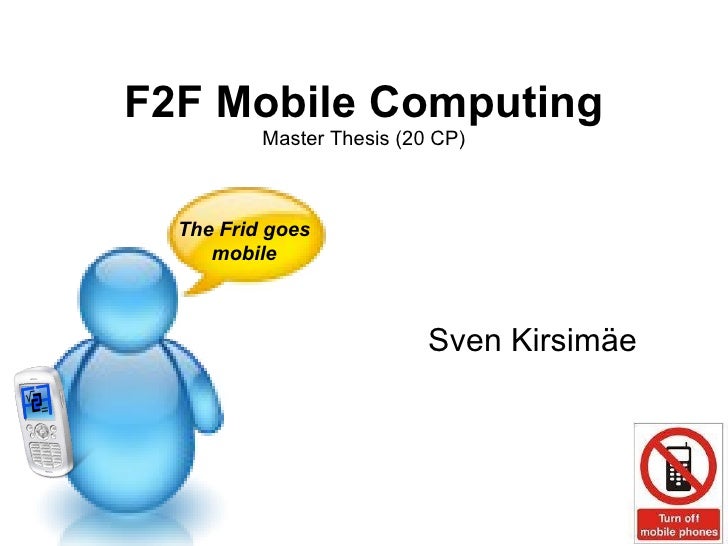 F2F Mobile Computing
Master Thesis (20 CP)

The Frid goes mobile

Sven Kirsimäe

Turn off mobile phones